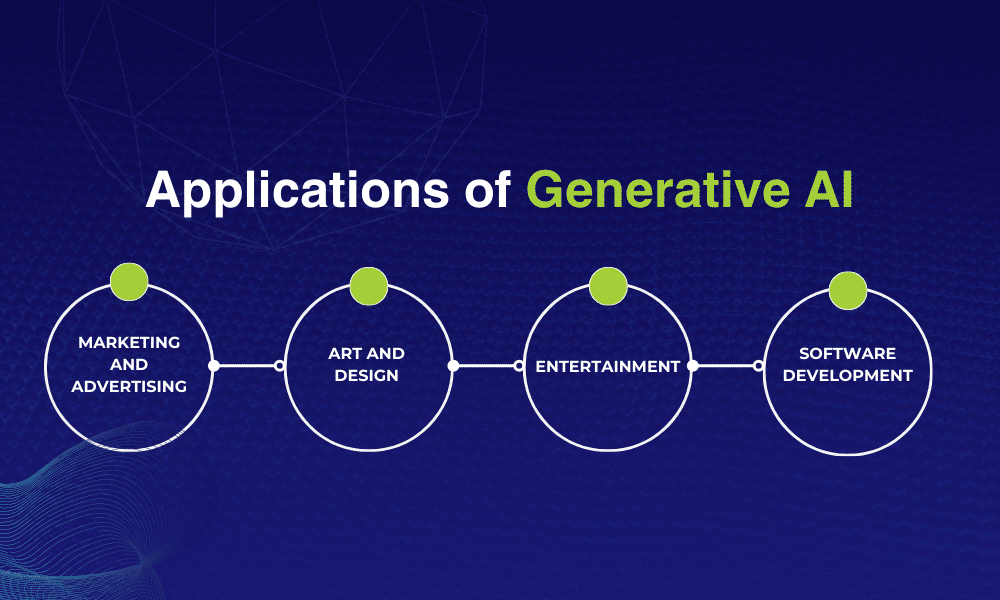 Applications of Generative AI

MARKETING AND ADVERTISING

ART AND DESIGN

ENTERTAINMENT

SOFTWARE DEVELOPMENT